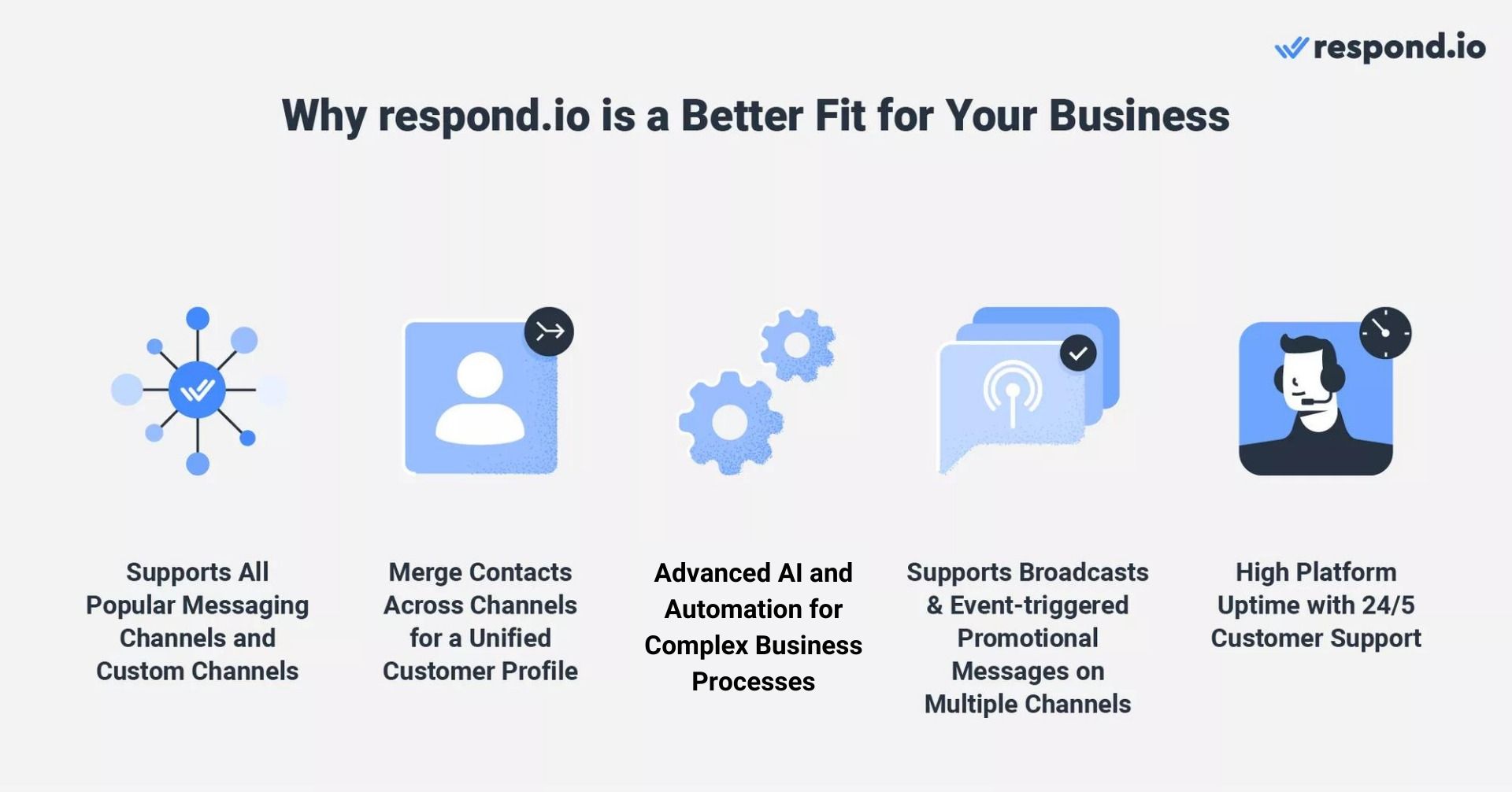 respond.io

Why respond.io is a Better Fit for Your Business

Supports All Popular Messaging Channels and Custom Channels

Merge Contacts Across Channels for a Unified Customer Profile

Advanced AI and Automation for Complex Business Processes

Supports Broadcasts & Event-triggered Promotional Messages on Multiple Channels

High Platform Uptime with 24/5 Customer Support